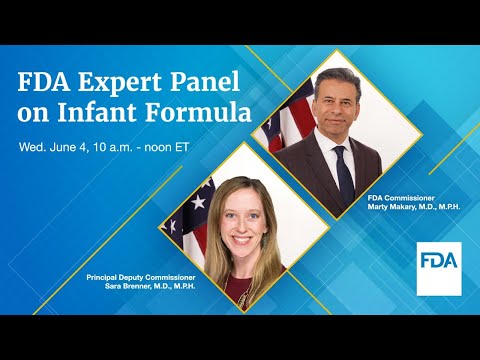 FDA Expert Panel on Infant Formula

Wed. June 4, 10 a.m. - noon ET

FDA Commissioner
Marty Makary, M.D., M.P.H.

Principal Deputy Commissioner
Sara Brenner, M.D., M.P.H.

FDA